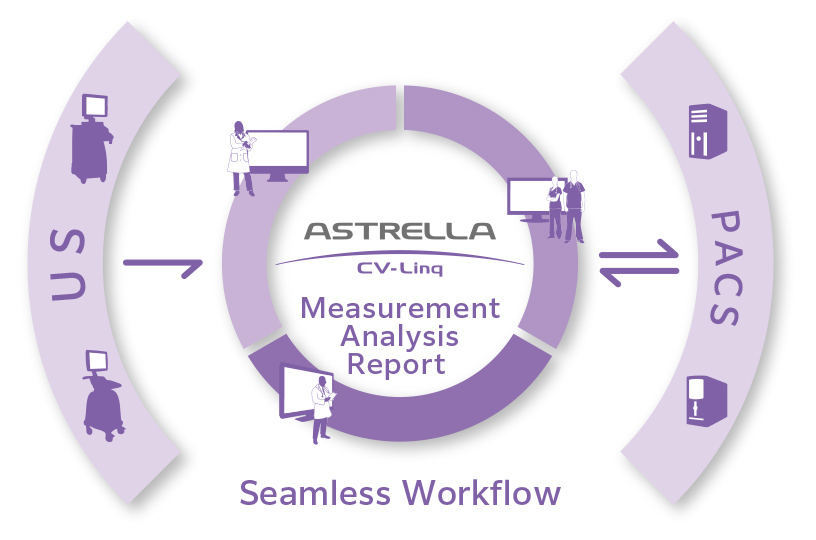 US

ASTRELLA
CV-Linq
Measurement
Analysis
Report

PACS

Seamless Workflow